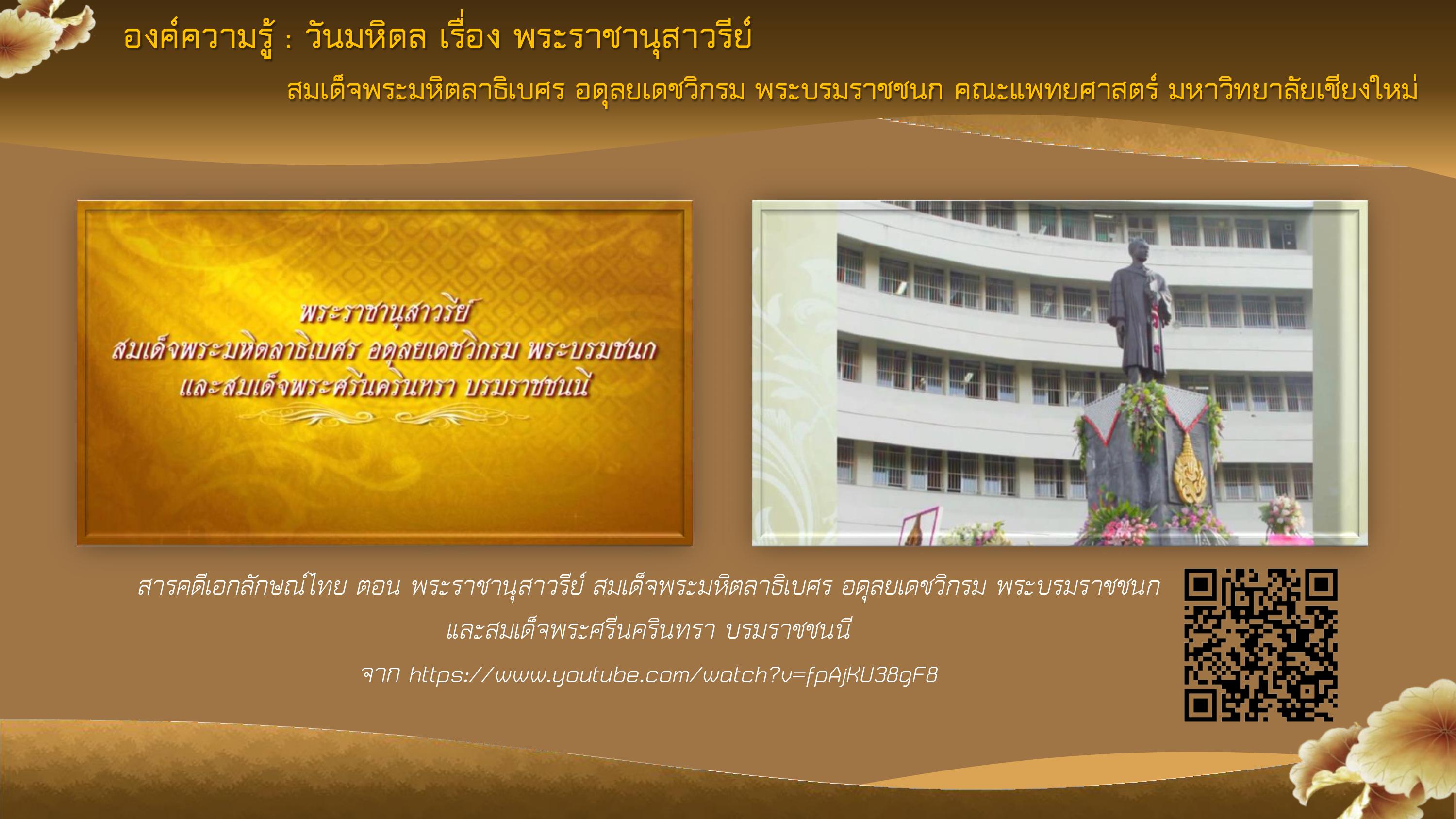 องค์ความรู้ : วันมหิดล เรื่อง พระราชานุสาวรีย์

สมเด็จพระมหิตลาธิเบศร อดุลยเดชวิกรม พระบรมราชชนก คณะแพทยศาสตร์ มหาวิทยาลัยเชียงใหม่

พระราชานุสาวรีย์
สมเด็จพระมหิตลาธิเบศร อดุลยเดชวิกรม พระบรมชนก
และสมเด็จพระศรีนครินทรา บรมราชชนนี

สารคดีเอกลักษณ์ไทย ตอน พระราชานุสาวรีย์ สมเด็จพระมหิตลาธิเบศร อดุลยเดชวิกรม พระบรมราชชนก และสมเด็จพระศรีนครินทรา บรมราชชนนี

จาก https://www.youtube.com/watch?v=fpAjKU38gF8